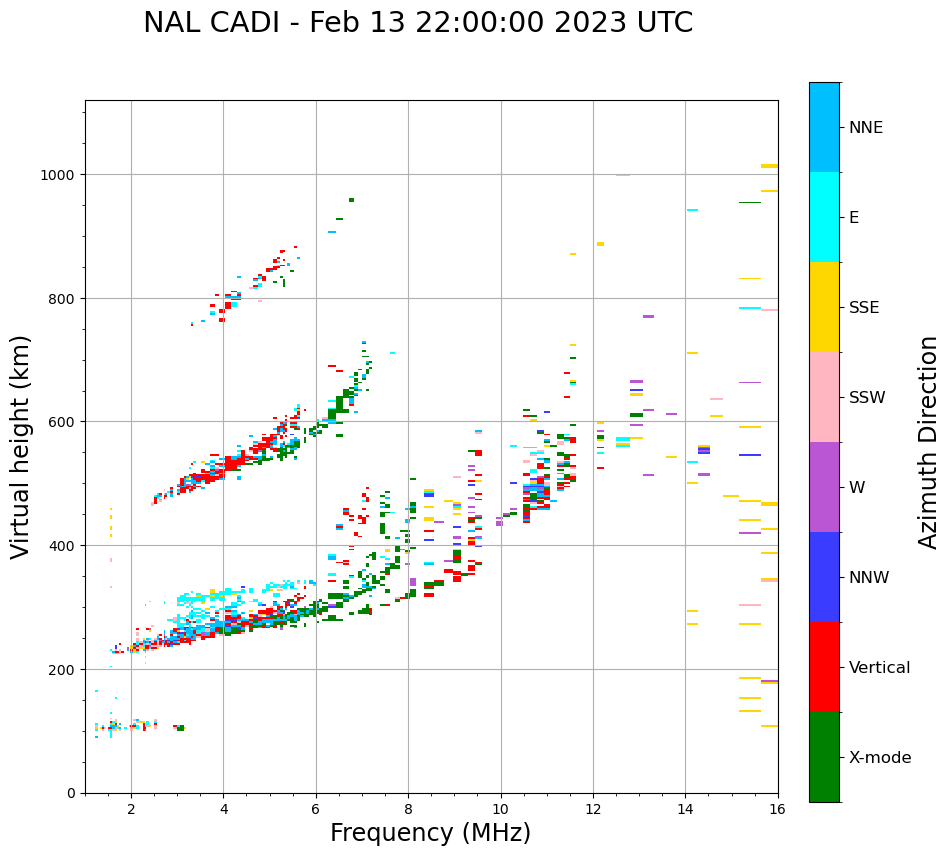 NAL CADI - Feb 13 22:00:00 2023 UTC

Virtual height (km)

1000
800
600
400
200
0

2
4
6
8
10
12
14
16

Frequency (MHz)

NNE
E
SSE
SSW
W
NNW
Vertical
X-mode

Azimuth Direction